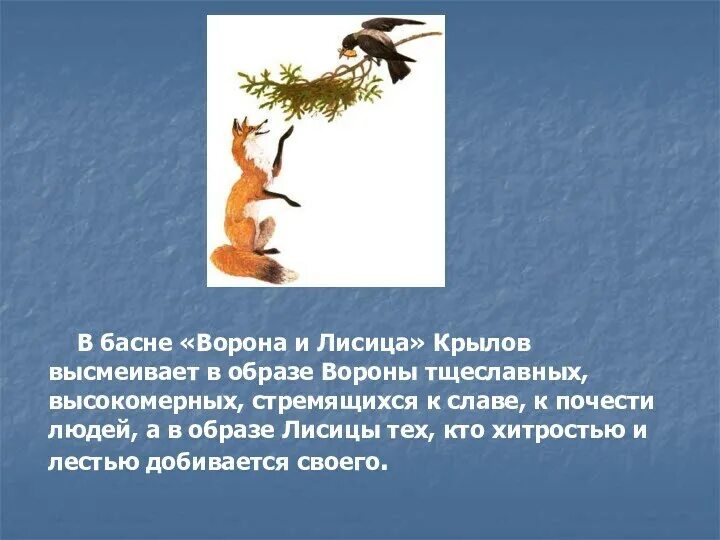 В басне «Ворона и Лисица» Крылов высмеивает в образе Вороны тщеславных, высокомерных, стремящихся к славе, к почести людей, а в образе Лисицы тех, кто хитростью и лестью добивается своего.